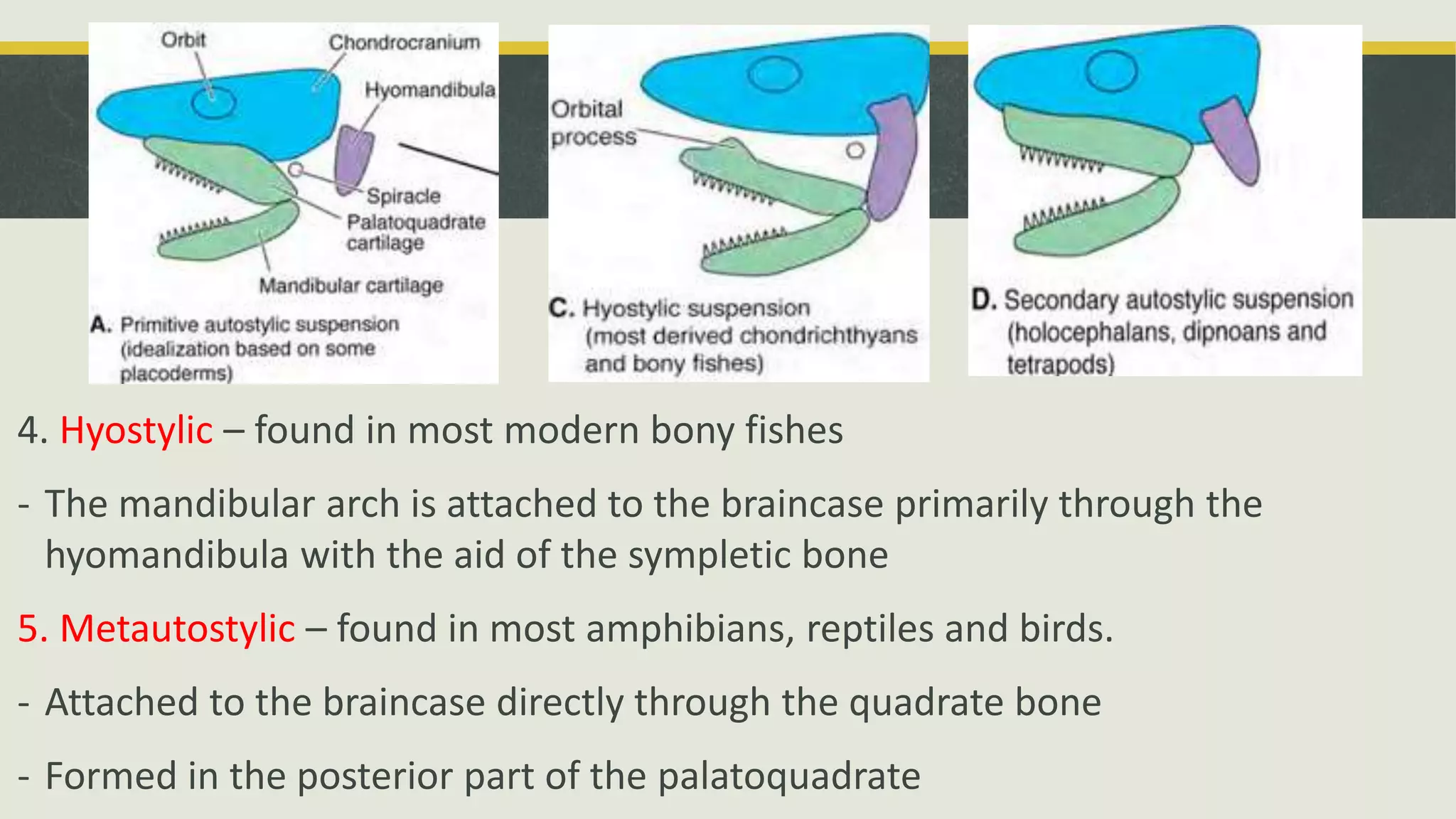 Orbit
Chondrocranium
Hyomandibula
Spiracle
Palatoquadrate cartilage
Mandibular cartilage
A. Primitive autostylic suspension (idealization based on some placoderms)

Orbital process
C. Hyostylic suspension (most derived chondrichthyans and bony fishes)

D. Secondary autostylic suspension (holocephalans, dipnoans and tetrapods)

4. Hyostylic – found in most modern bony fishes

- The mandibular arch is attached to the braincase primarily through the hyomandibula with the aid of the sympletic bone

5. Metautostylic – found in most amphibians, reptiles and birds.

- Attached to the braincase directly through the quadrate bone

- Formed in the posterior part of the palatoquadrate